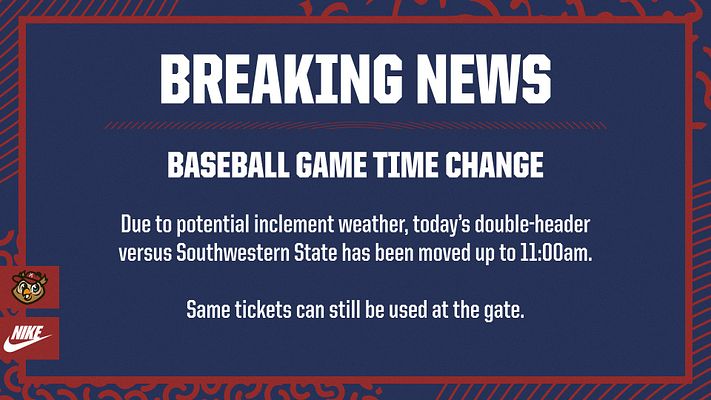 BREAKING NEWS

BASEBALL GAME TIME CHANGE

Due to potential inclement weather, today's double-header versus Southwestern State has been moved up to 11:00am.

Same tickets can still be used at the gate.

NIKE